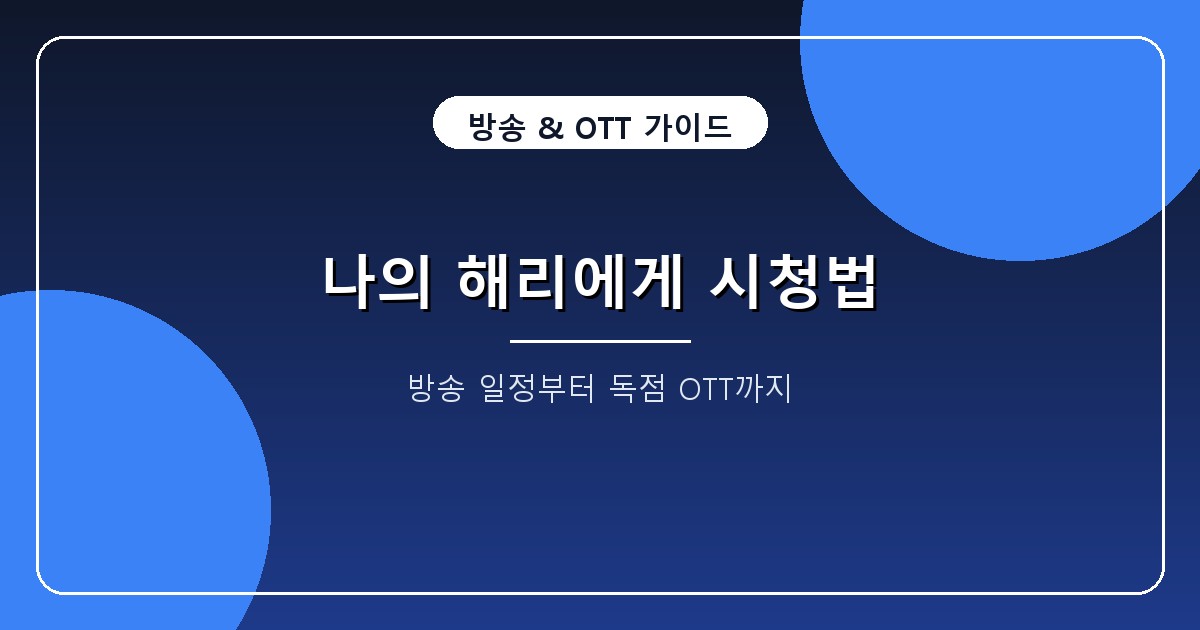 방송 & OTT 가이드

나의 해리에게 시청법

방송 일정부터 독점 OTT까지